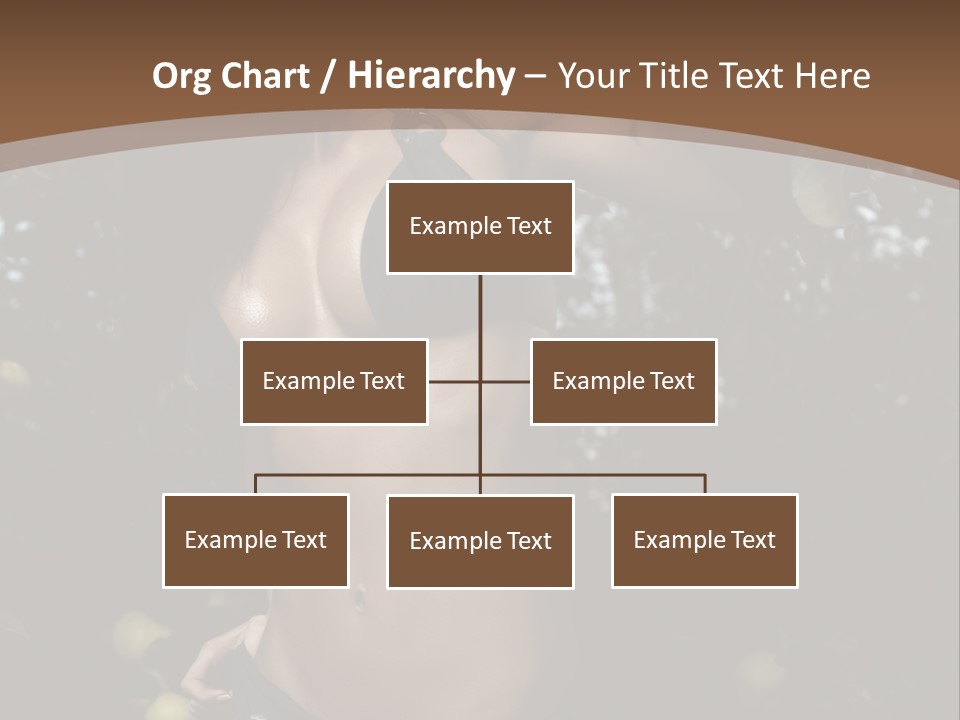 Org Chart / Hierarchy – Your Title Text Here

Example Text

Example Text

Example Text

Example Text

Example Text

Example Text